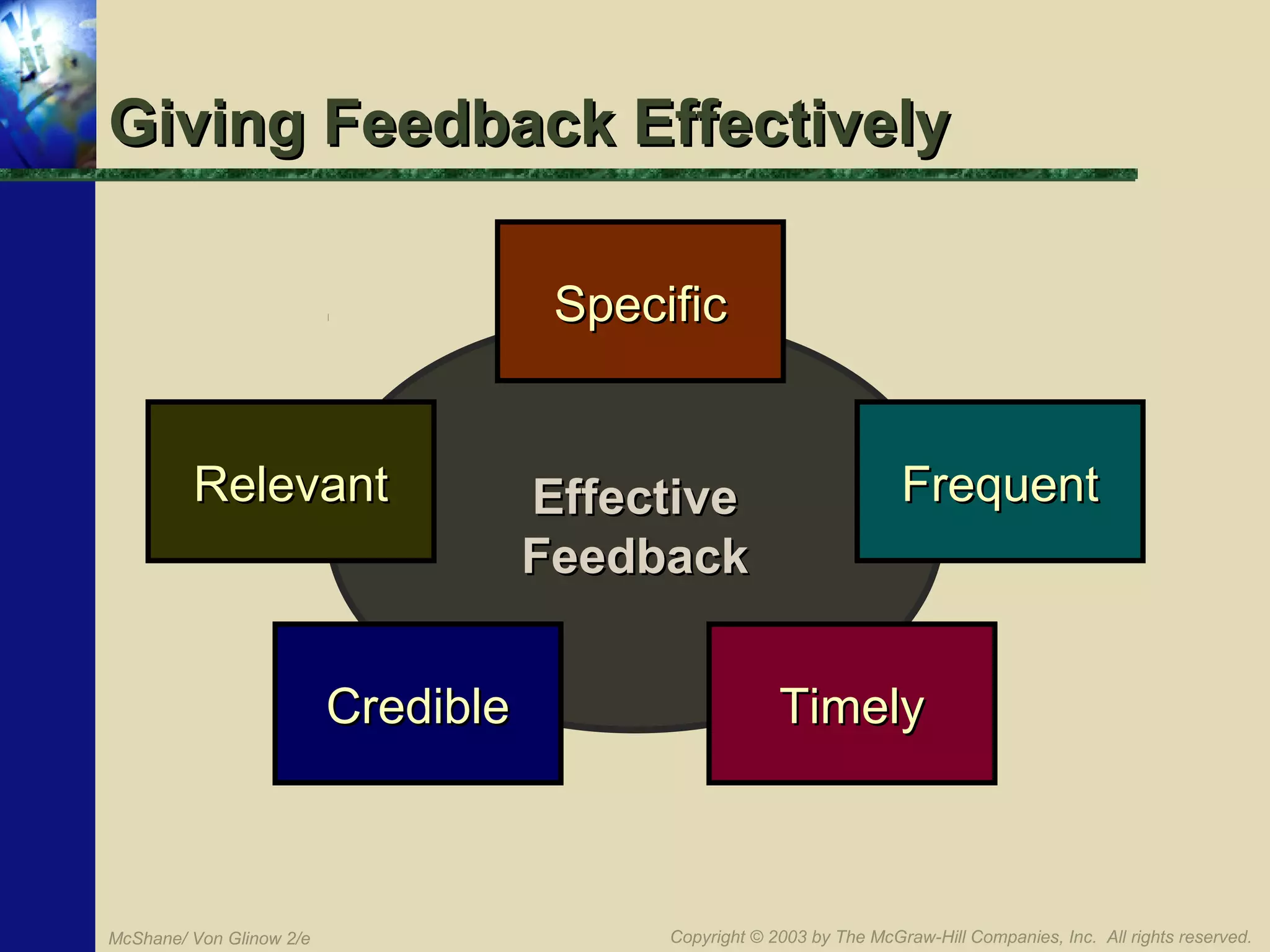 Giving Feedback Effectively

Specific

Relevant

Effective Feedback

Frequent

Credible

Timely

McShane/ Von Glinow 2/e

Copyright © 2003 by The McGraw-Hill Companies, Inc. All rights reserved.